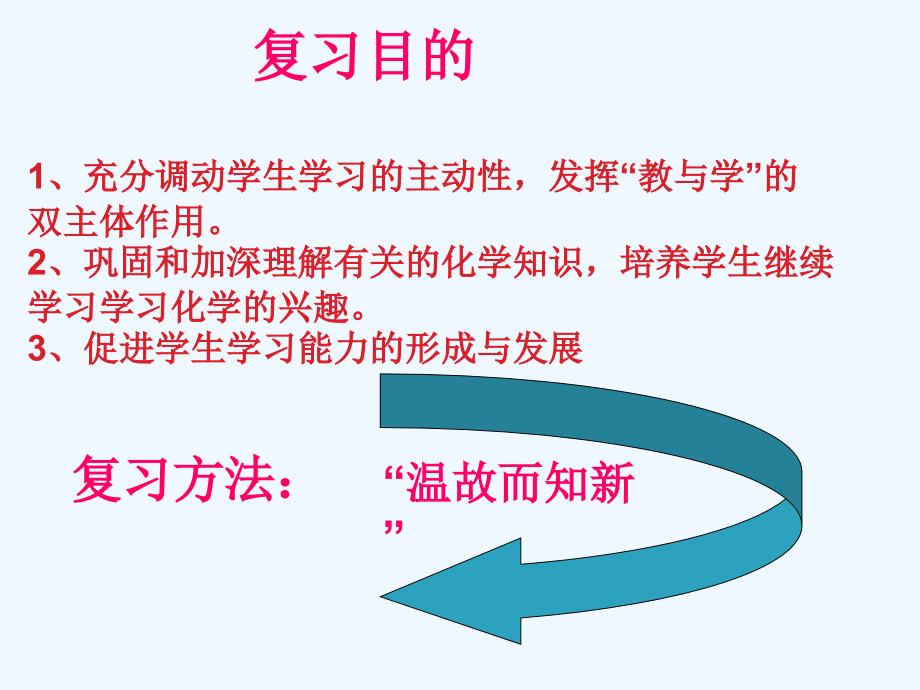 复习目的

1、充分调动学生学习的主动性，发挥“教与学”的双主体作用。
2、巩固和加深理解有关的化学知识，培养学生继续学习学习化学的兴趣。
3、促进学生学习能力的形成与发展

复习方法：

“温故而知新”